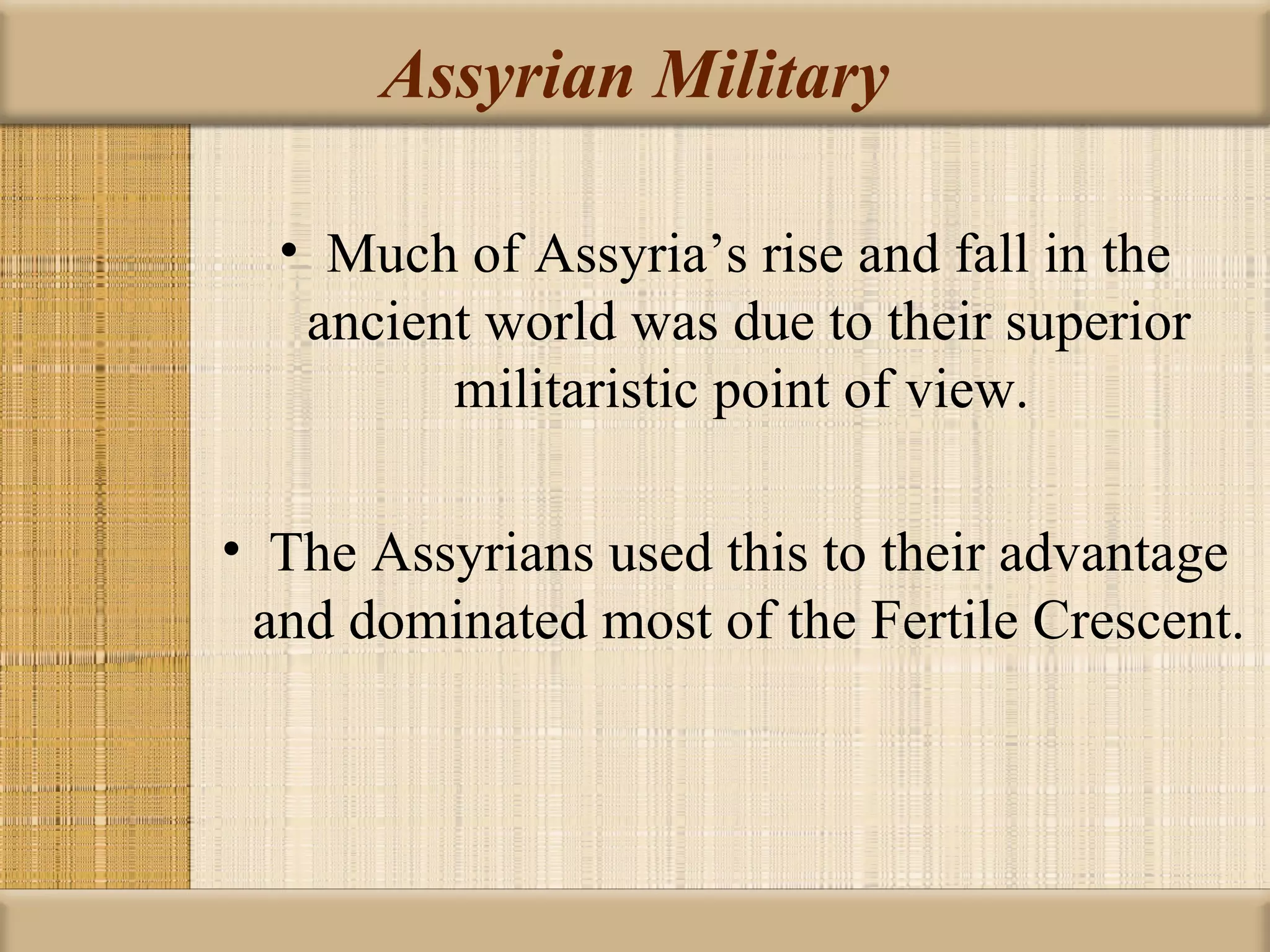 Assyrian Military

• Much of Assyria’s rise and fall in the ancient world was due to their superior militaristic point of view.

• The Assyrians used this to their advantage and dominated most of the Fertile Crescent.